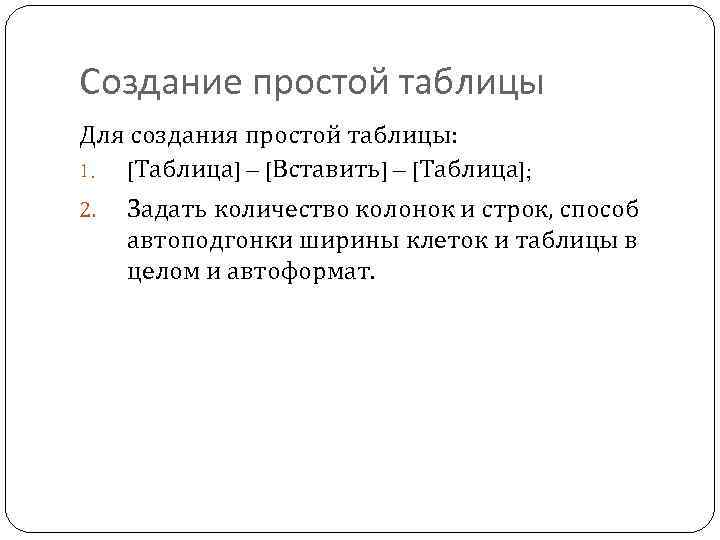 Создание простой таблицы

Для создания простой таблицы:

1. [Таблица] – [Вставить] – [Таблица];
2. Задать количество колонок и строк, способ автоподгонки ширины клеток и таблицы в целом и автоформат.